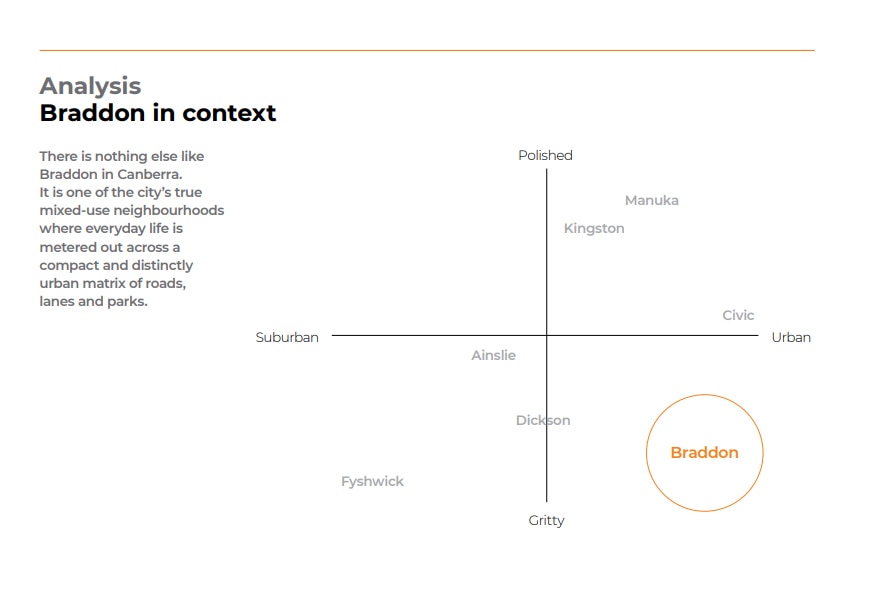 Analysis
Braddon in context

There is nothing else like Braddon in Canberra. It is one of the city's true mixed-use neighbourhoods where everyday life is metered out across a compact and distinctly urban matrix of roads, lanes and parks.

Polished

Manuka

Kingston

Civic

Suburban

Urban

Ainslie

Dickson

Braddon

Fyshwick

Gritty